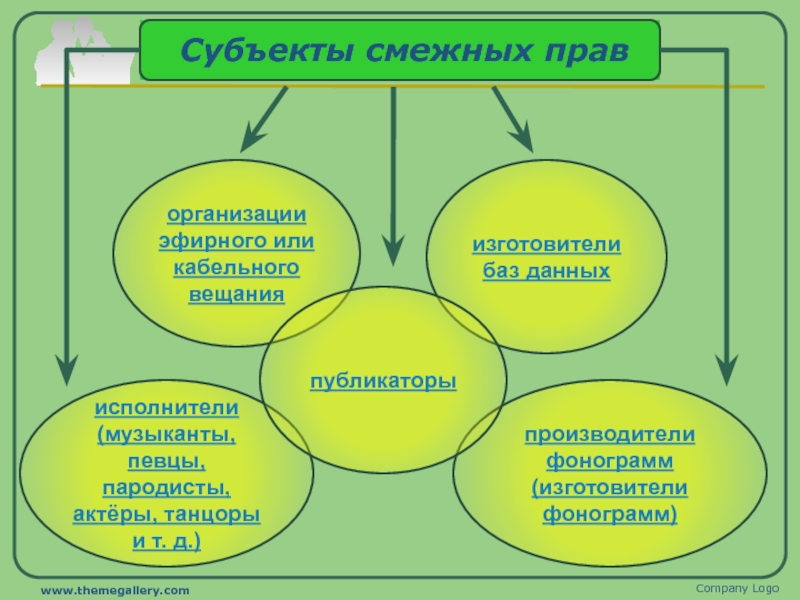 Субъекты смежных прав

организации эфирного или кабельного вещания

изготовители баз данных

публикаторы

исполнители (музыканты, певцы, пародисты, актёры, танцоры и т. д.)

производители фонограмм (изготовители фонограмм)

www.themegallery.com

Company Logo